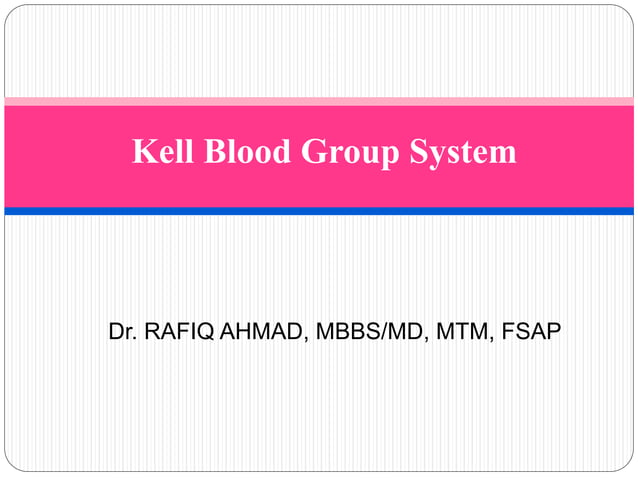 Kell Blood Group System

Dr. RAFIQ AHMAD, MBBS/MD, MTM, FSAP